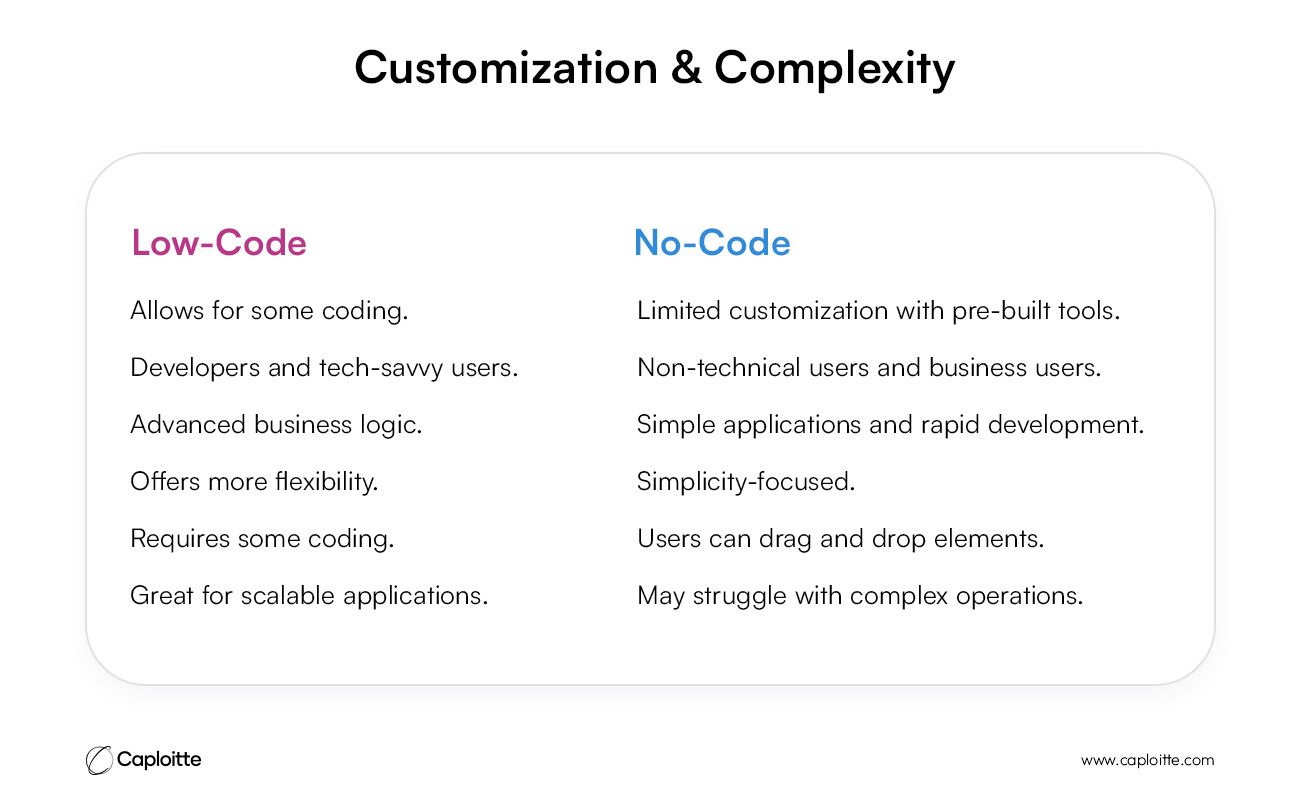 Customization & Complexity

Low-Code

Allows for some coding.

Developers and tech-savvy users.

Advanced business logic.

Offers more flexibility.

Requires some coding.

Great for scalable applications.

No-Code

Limited customization with pre-built tools.

Non-technical users and business users.

Simple applications and rapid development.

Simplicity-focused.

Users can drag and drop elements.

May struggle with complex operations.

Caploitte

www.caploitte.com